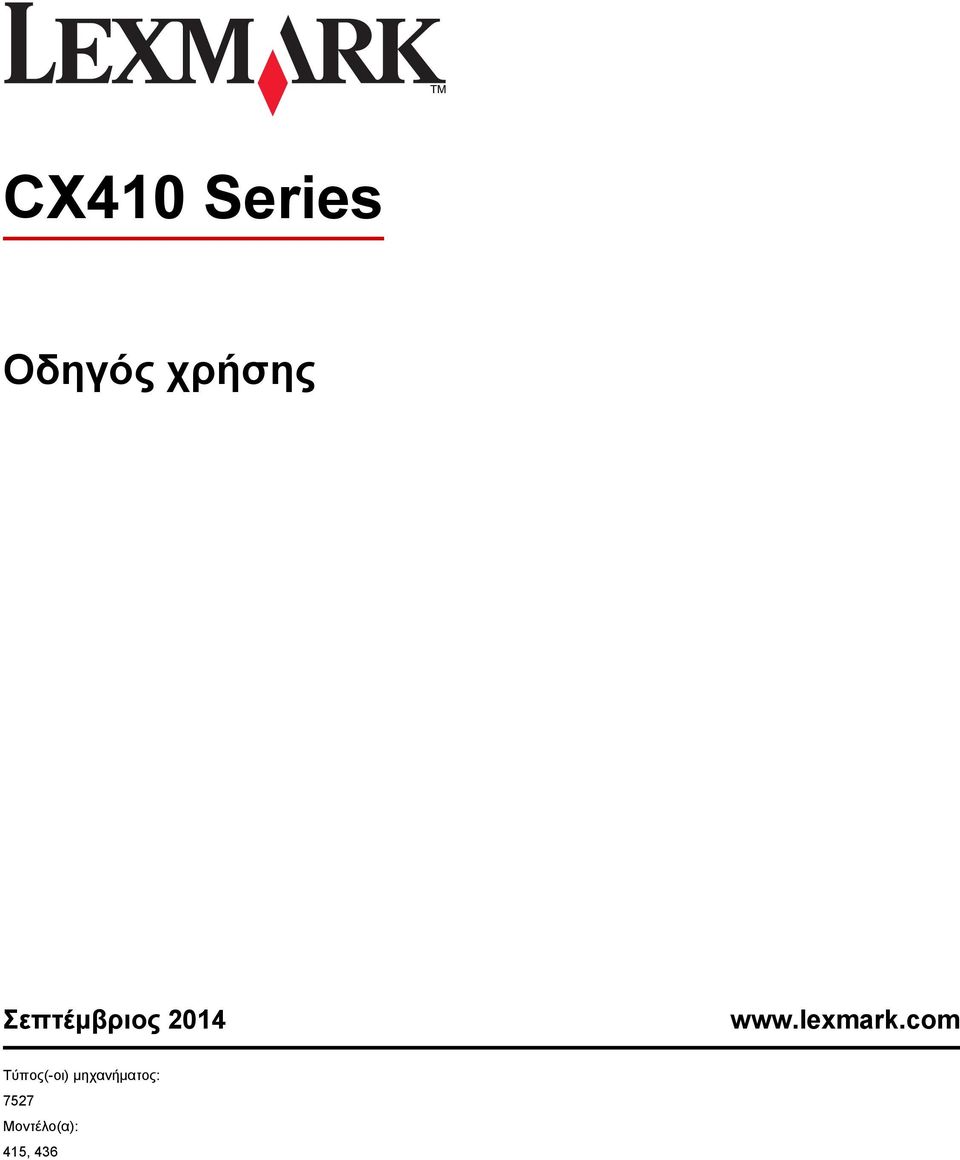 LEXMARK™

CX410 Series

Οδηγός χρήσης

Σεπτέμβριος 2014

www.lexmark.com

Τύπος(-οι) μηχανήματος:

7527

Μοντέλο(α):

415, 436